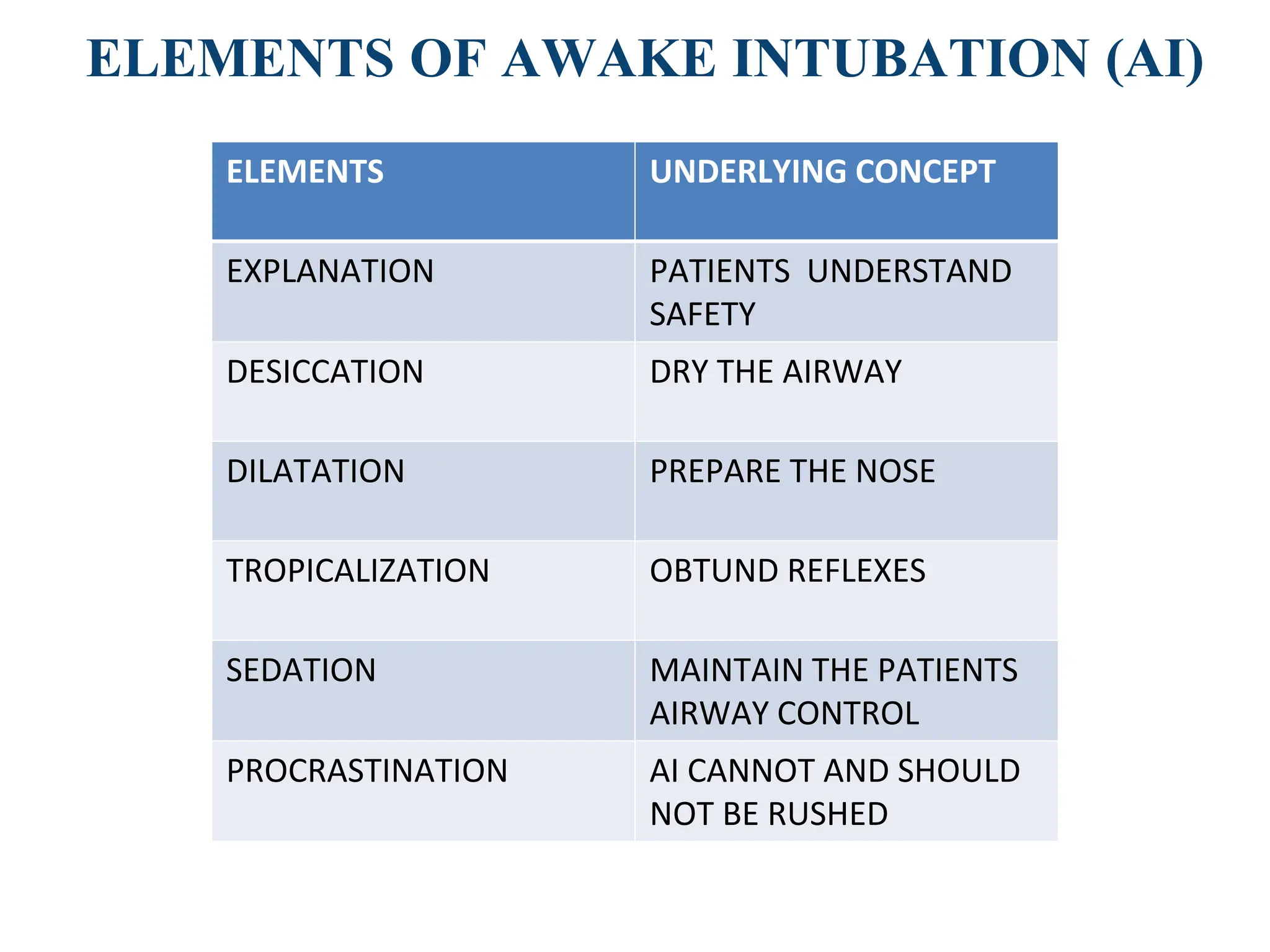 ELEMENTS OF AWAKE INTUBATION (AI)

| ELEMENTS | UNDERLYING CONCEPT |
|---|---|
| EXPLANATION | PATIENTS UNDERSTAND SAFETY |
| DESICCATION | DRY THE AIRWAY |
| DILATATION | PREPARE THE NOSE |
| TROPICALIZATION | OBTUND REFLEXES |
| SEDATION | MAINTAIN THE PATIENTS AIRWAY CONTROL |
| PROCRASTINATION | AI CANNOT AND SHOULD NOT BE RUSHED |